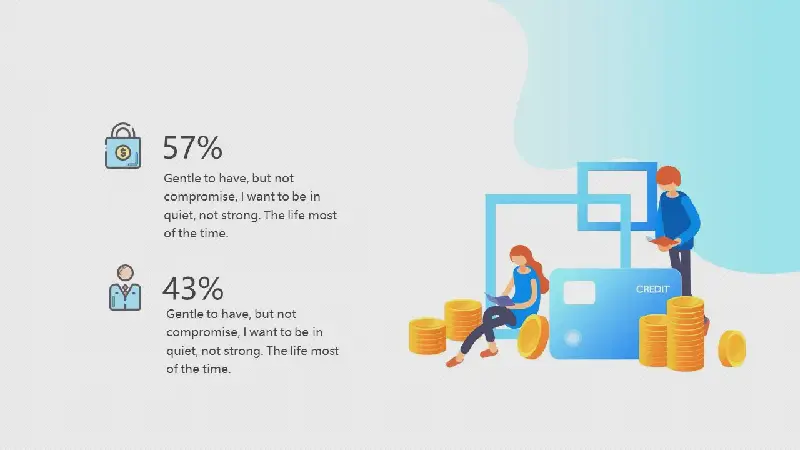 57%

Gentle to have, but not compromise, I want to be in quiet, not strong. The life most of the time.

43%

Gentle to have, but not compromise, I want to be in quiet, not strong. The life most of the time.

CREDIT